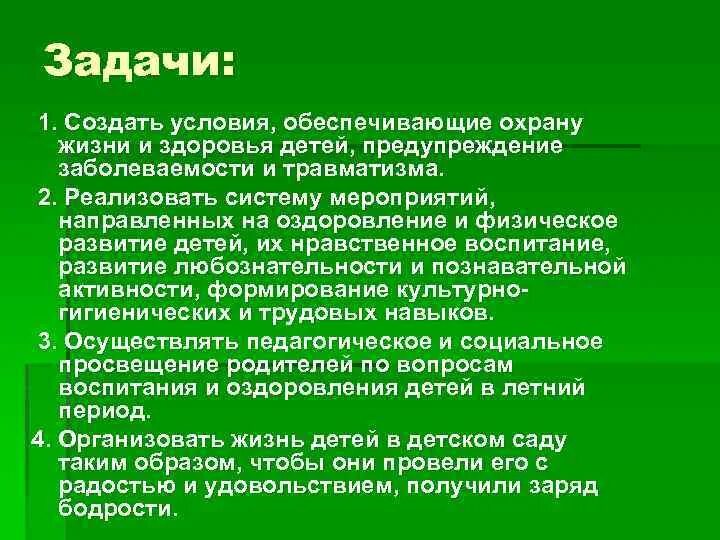 Задачи:

1. Создать условия, обеспечивающие охрану жизни и здоровья детей, предупреждение заболеваемости и травматизма.

2. Реализовать систему мероприятий, направленных на оздоровление и физическое развитие детей, их нравственное воспитание, развитие любознательности и познавательной активности, формирование культурно-гигиенических и трудовых навыков.

3. Осуществлять педагогическое и социальное просвещение родителей по вопросам воспитания и оздоровления детей в летний период.

4. Организовать жизнь детей в детском саду таким образом, чтобы они провели его с радостью и удовольствием, получили заряд бодрости.